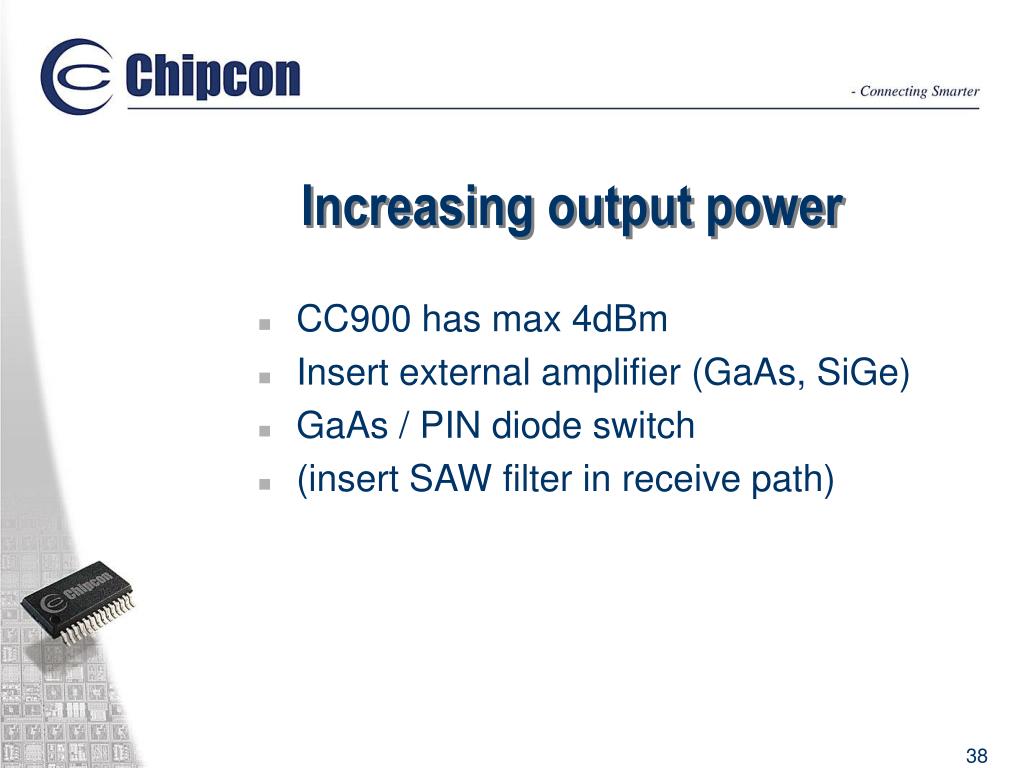 Chipcon

- Connecting Smarter

Increasing output power

- CC900 has max 4dBm
- Insert external amplifier (GaAs, SiGe)
- GaAs / PIN diode switch
- (insert SAW filter in receive path)

Chipcon

38